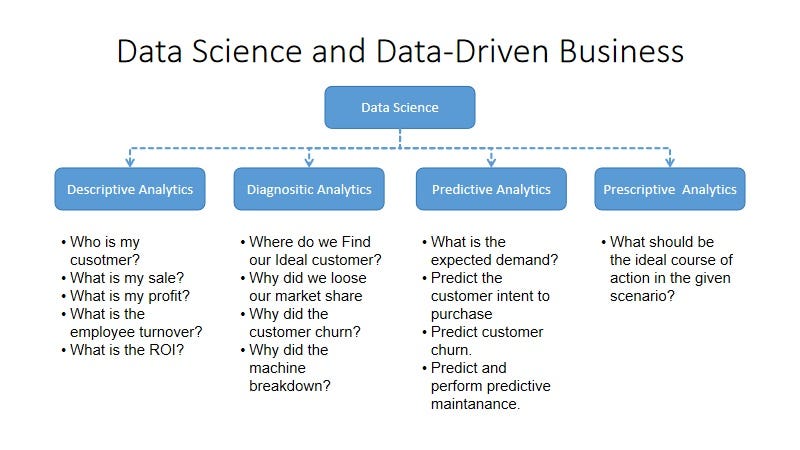 Data Science and Data-Driven Business

Data Science

Descriptive Analytics

Diagnositic Analytics

Predictive Analytics

Prescriptive Analytics

• Who is my cusotmer?
• What is my sale?
• What is my profit?
• What is the employee turnover?
• What is the ROI?

• Where do we Find our Ideal customer?
• Why did we loose our market share
• Why did the customer churn?
• Why did the machine breakdown?

• What is the expected demand?
• Predict the customer intent to purchase
• Predict customer churn.
• Predict and perform predictive maintanance.

• What should be the ideal course of action in the given scenario?